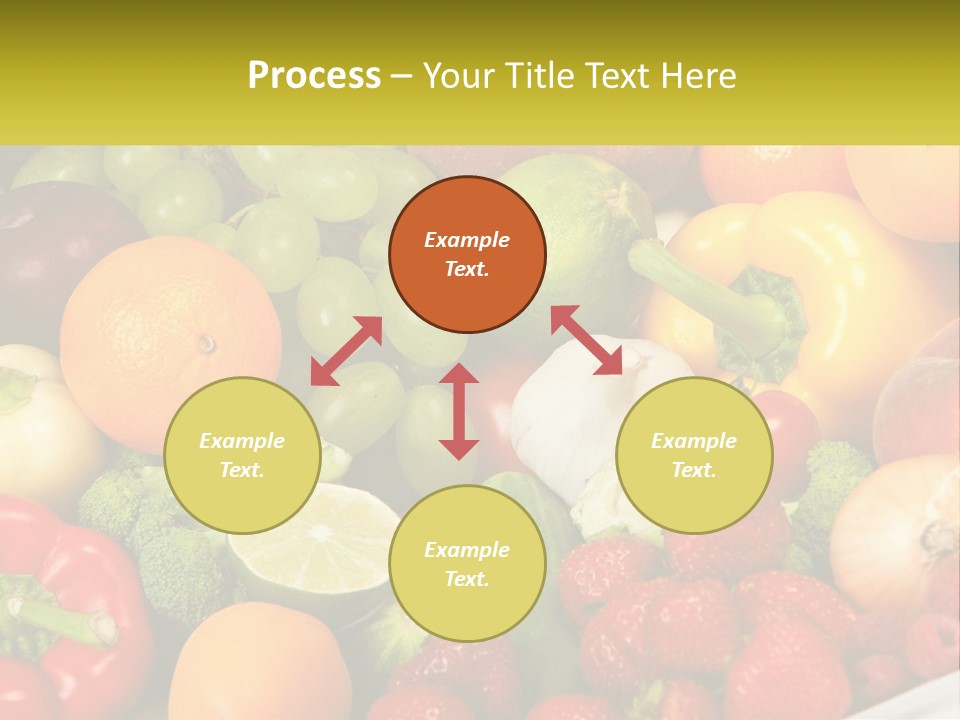 Process – Your Title Text Here

Example Text.

Example Text.

Example Text.

Example Text.